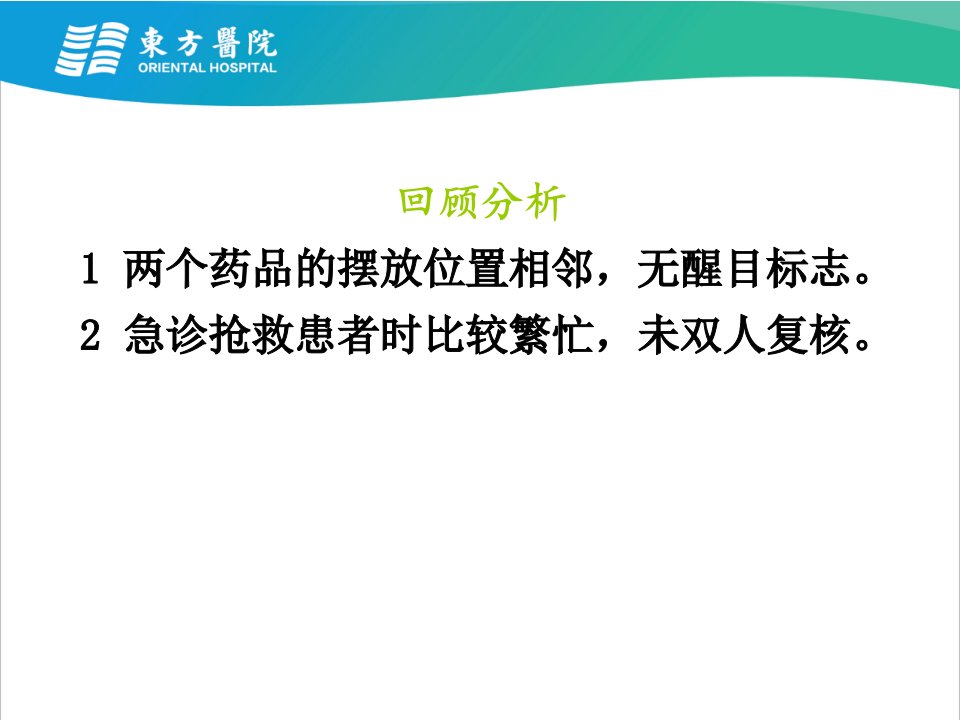 東方醫院
ORIENTAL HOSPITAL

回顾分析

1 两个药品的摆放位置相邻，无醒目标志。

2 急诊抢救患者时比较繁忙，未双人复核。